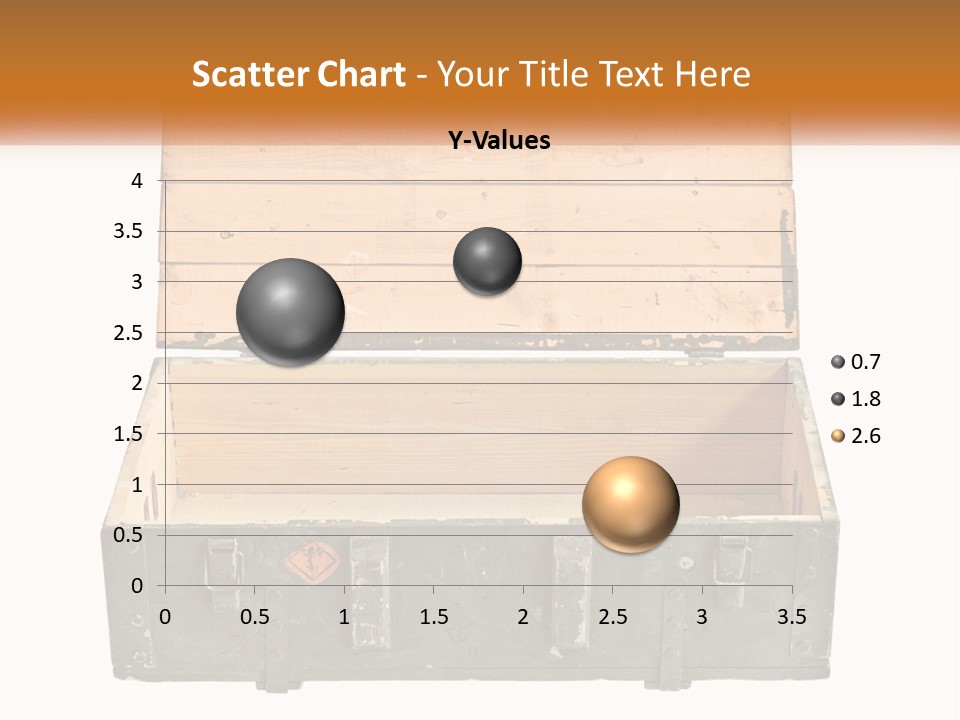 Scatter Chart - Your Title Text Here

Y-Values

4
3.5
3
2.5
2
1.5
1
0.5
0

0 0.5 1 1.5 2 2.5 3 3.5

0.7
1.8
2.6